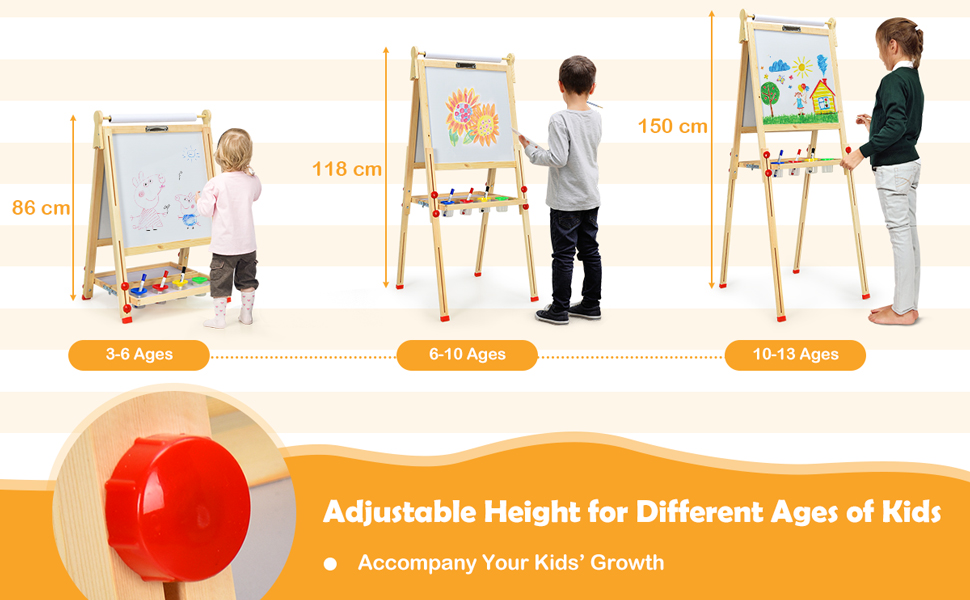 86 cm

118 cm

150 cm

3-6 Ages

6-10 Ages

10-13 Ages

Adjustable Height for Different Ages of Kids

• Accompany Your Kids' Growth